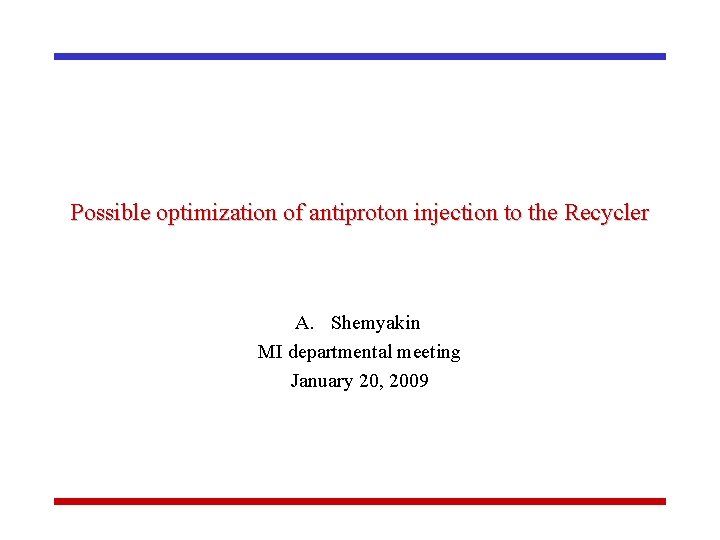 Possible optimization of antiproton injection to the Recycler

A. Shemyakin
MI departmental meeting
January 20, 2009